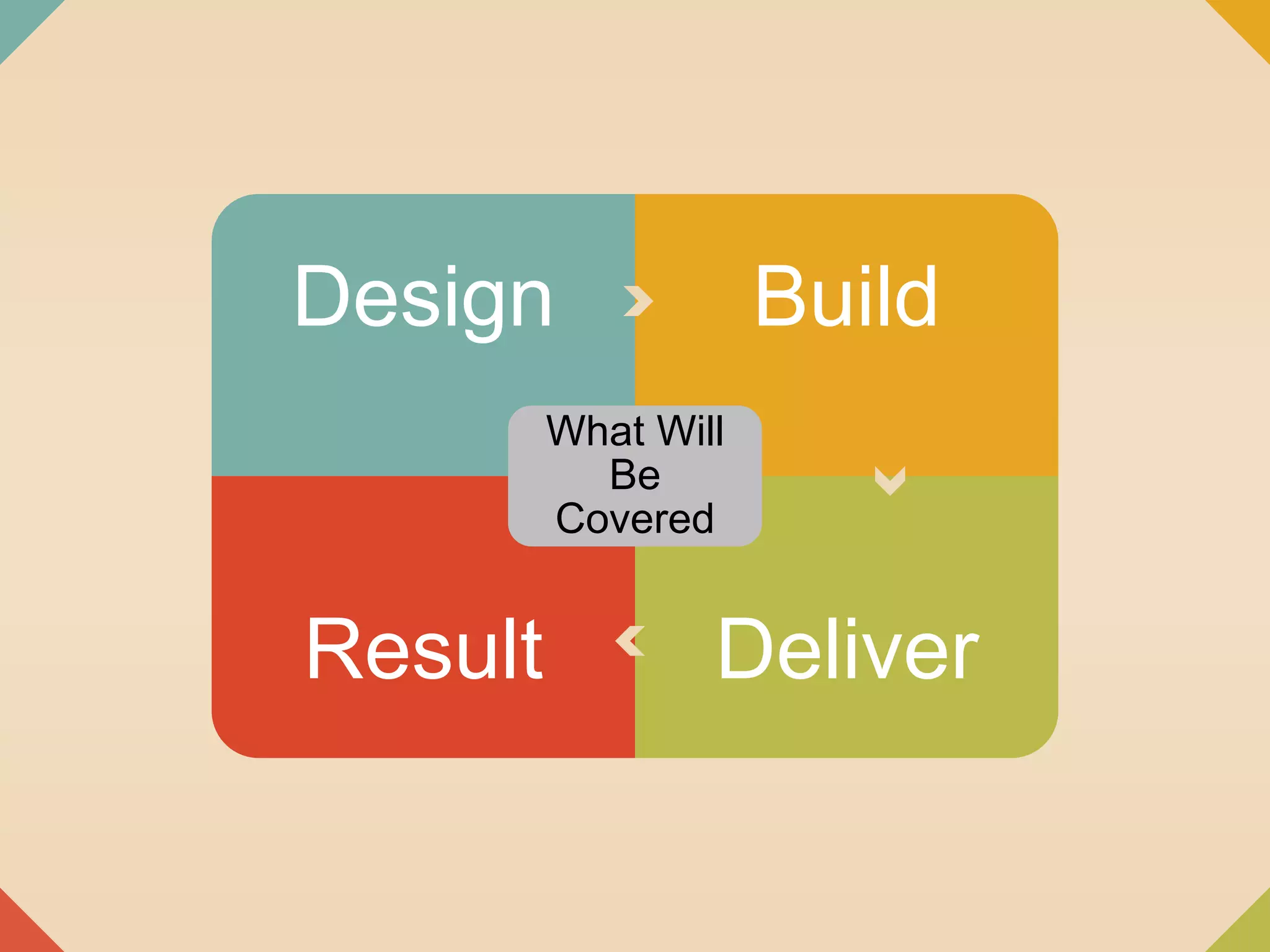 Design

Build

What Will Be Covered

Result

Deliver